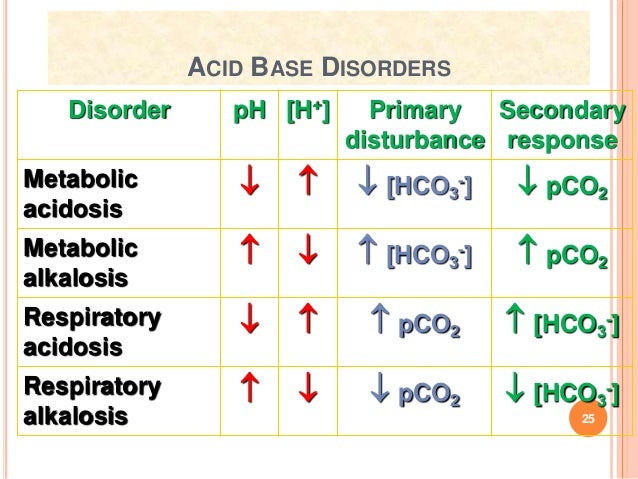 ACID BASE DISORDERS

| Disorder | pH | $[H^+]$ | Primary disturbance | Secondary response |
|---|---|---|---|---|
| Metabolic acidosis | ↓ | ↑ | ↓ $[HCO_3^-]$ | ↓ $pCO_2$ |
| Metabolic alkalosis | ↑ | ↓ | ↑ $[HCO_3^-]$ | ↑ $pCO_2$ |
| Respiratory acidosis | ↓ | ↑ | ↑ $pCO_2$ | ↑ $[HCO_3^-]$ |
| Respiratory alkalosis | ↑ | ↓ | ↓ $pCO_2$ | ↓ $[HCO_3^-]$ |

25